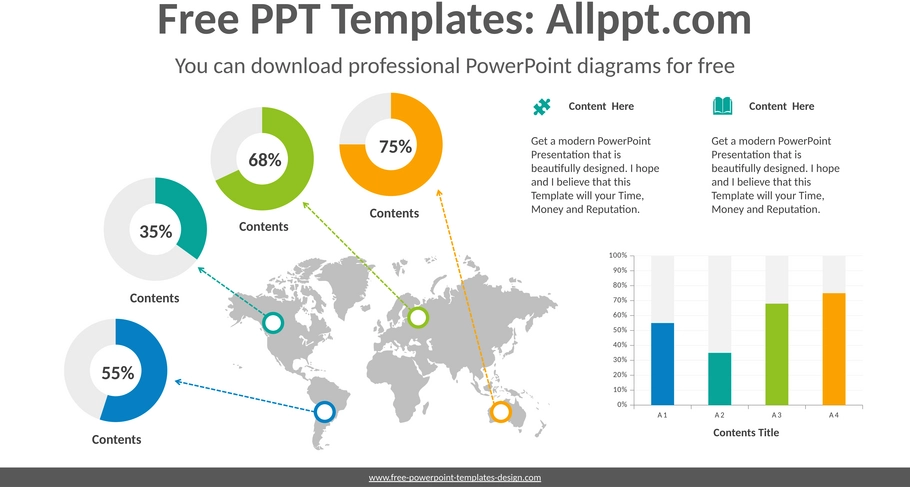 Free PPT Templates: Allppt.com

You can download professional PowerPoint diagrams for free

68%

Contents

75%

Contents

35%

Contents

55%

Contents

Content Here

Get a modern PowerPoint Presentation that is beautifully designed. I hope and I believe that this Template will your Time, Money and Reputation.

Content Here

Get a modern PowerPoint Presentation that is beautifully designed. I hope and I believe that this Template will your Time, Money and Reputation.

100%
90%
80%
70%
60%
50%
40%
30%
20%
10%
0%

A 1 A 2 A 3 A 4

Contents Title

www.free-powerpoint-templates-design.com